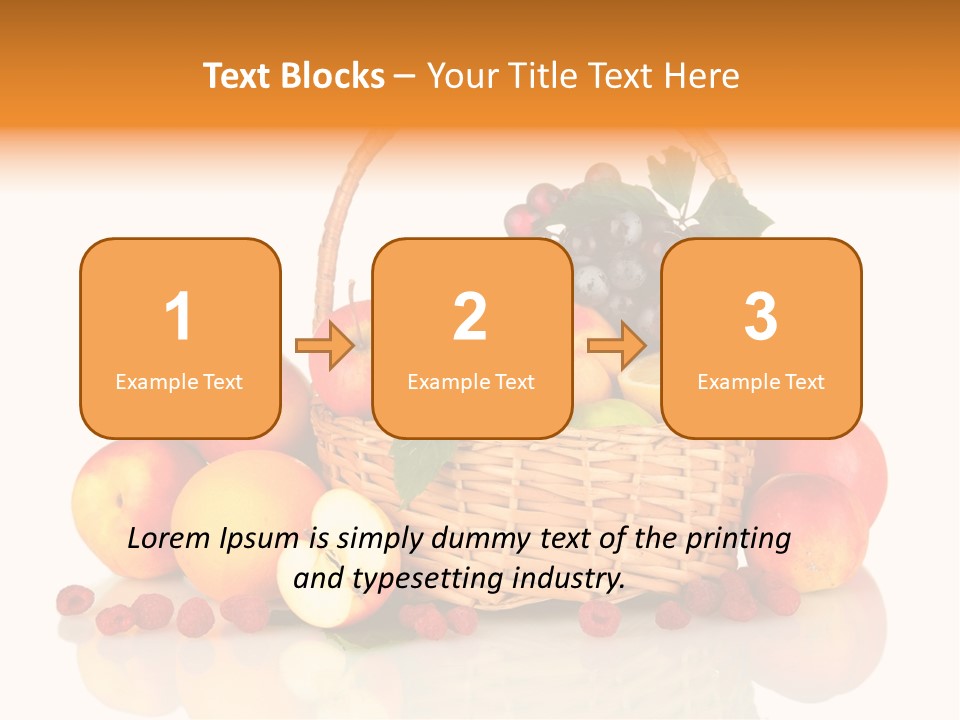 Text Blocks – Your Title Text Here

1
Example Text

2
Example Text

3
Example Text

Lorem Ipsum is simply dummy text of the printing and typesetting industry.